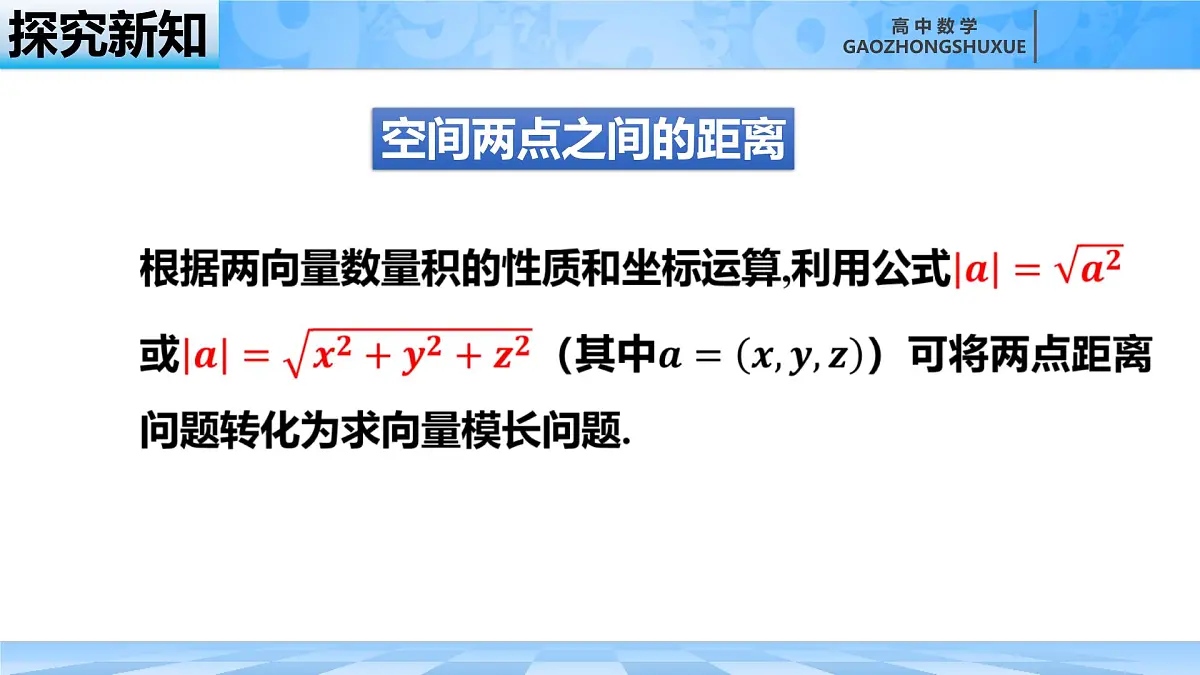 探究新知

高中数学
GAOZHONGSHUXUE

空间两点之间的距离

根据两向量数量积的性质和坐标运算,利用公式$|a| = \sqrt{a^2}$或$|a| = \sqrt{x^2 + y^2 + z^2}$（其中$a = (x, y, z)$）可将两点距离问题转化为求向量模长问题.